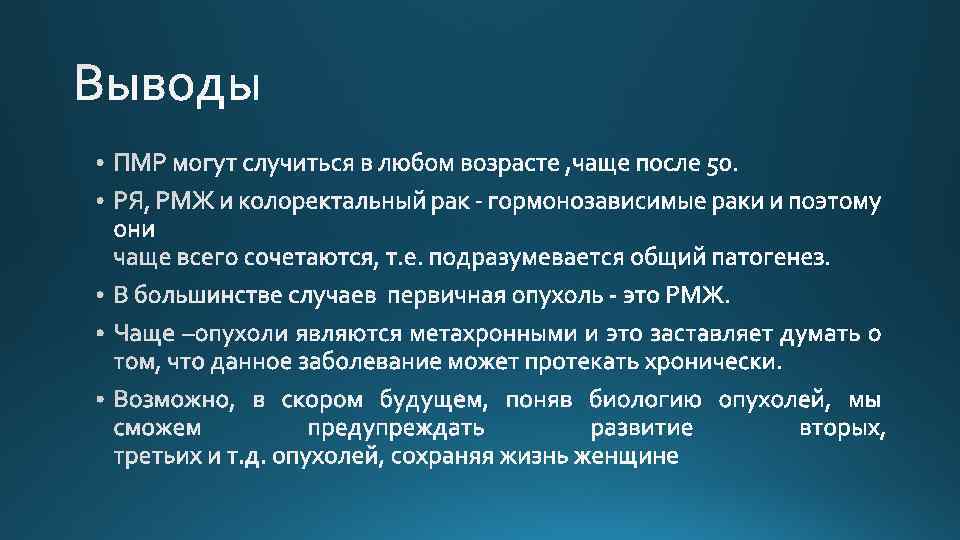 Выводы

• ПМР могут случиться в любом возрасте ,чаще после 50.

• РЯ, РМЖ и колоректальный рак - гормонозависимые раки и поэтому они
чаще всего сочетаются, т.е. подразумевается общий патогенез.

• В большинстве случаев первичная опухоль - это РМЖ.

• Чаще –опухоли являются метахронными и это заставляет думать о том, что данное заболевание может протекать хронически.

• Возможно, в скором будущем, поняв биологию опухолей, мы сможем предупреждать развитие вторых, третьих и т.д. опухолей, сохраняя жизнь женщине